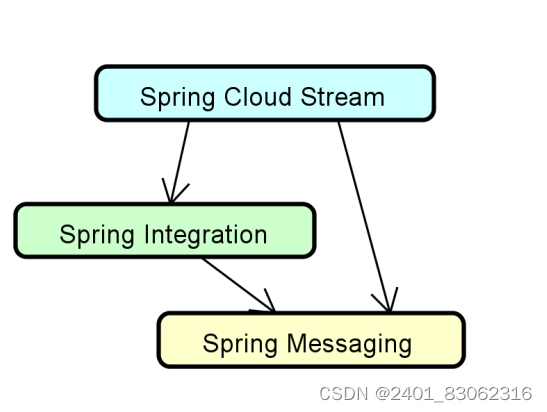 Spring Cloud Stream

Spring Integration

Spring Messaging

CSDN @2401_83062316